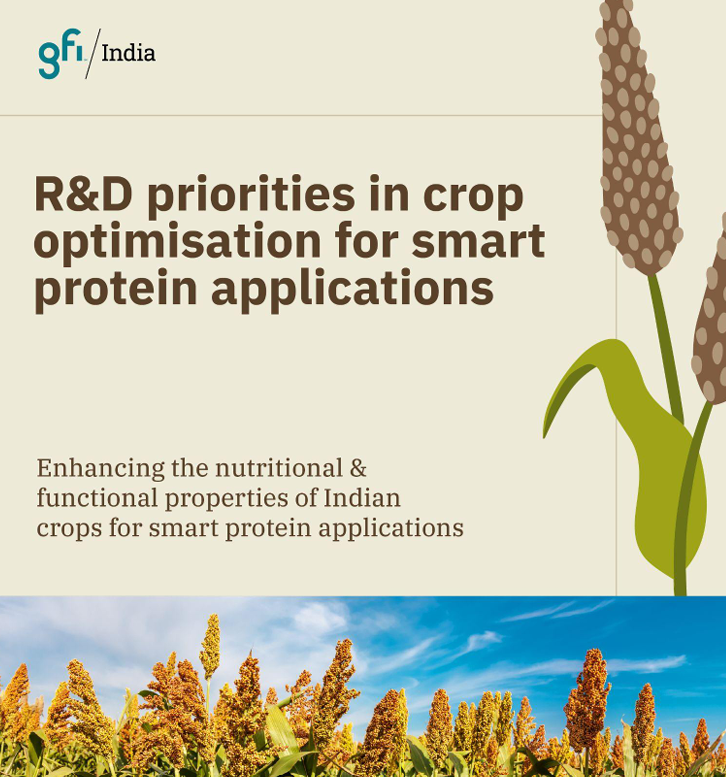 gfi / India

R&D priorities in crop optimisation for smart protein applications

Enhancing the nutritional & functional properties of Indian crops for smart protein applications